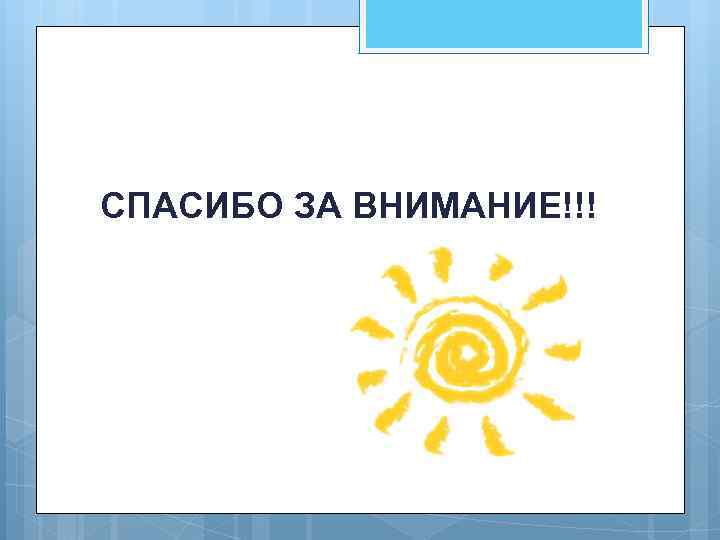 СПАСИБО ЗА ВНИМАНИЕ!!!